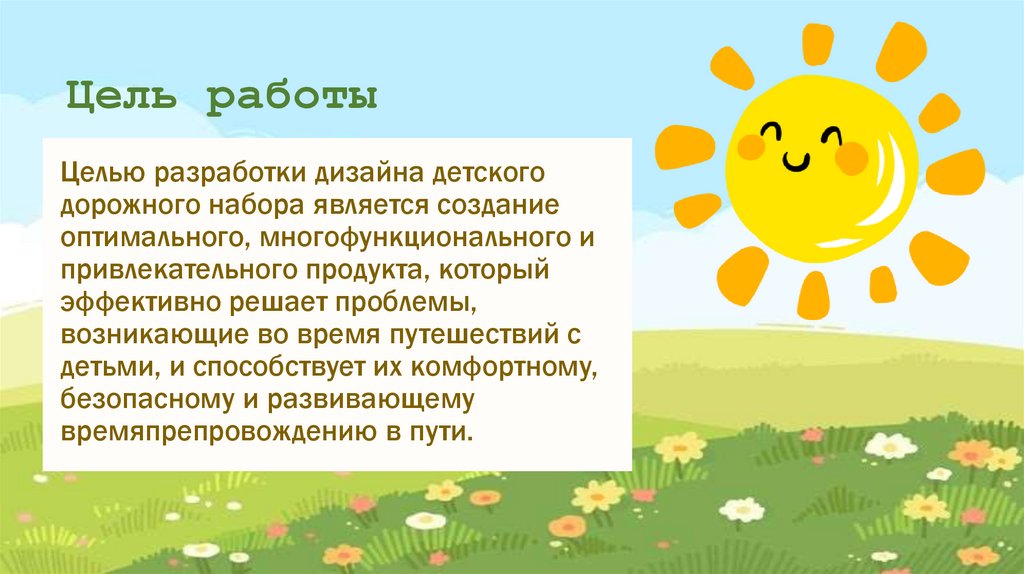 Цель работы

Целью разработки дизайна детского дорожного набора является создание оптимального, многофункционального и привлекательного продукта, который эффективно решает проблемы, возникающие во время путешествий с детьми, и способствует их комфортному, безопасному и развивающему времяпрепровождению в пути.